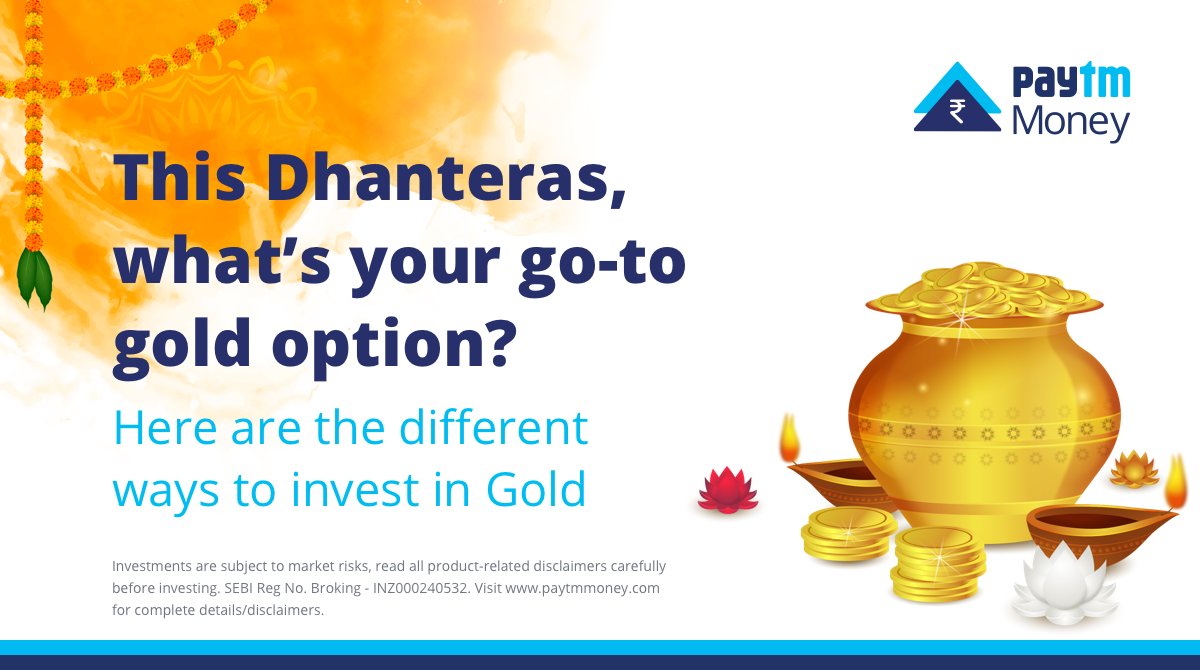 ₹ Paytm Money

This Dhanteras, what's your go-to gold option?

Here are the different ways to invest in Gold

Investments are subject to market risks, read all product-related disclaimers carefully before investing. SEBI Reg No. Broking - INZ000240532. Visit www.paytmmoney.com for complete details/disclaimers.